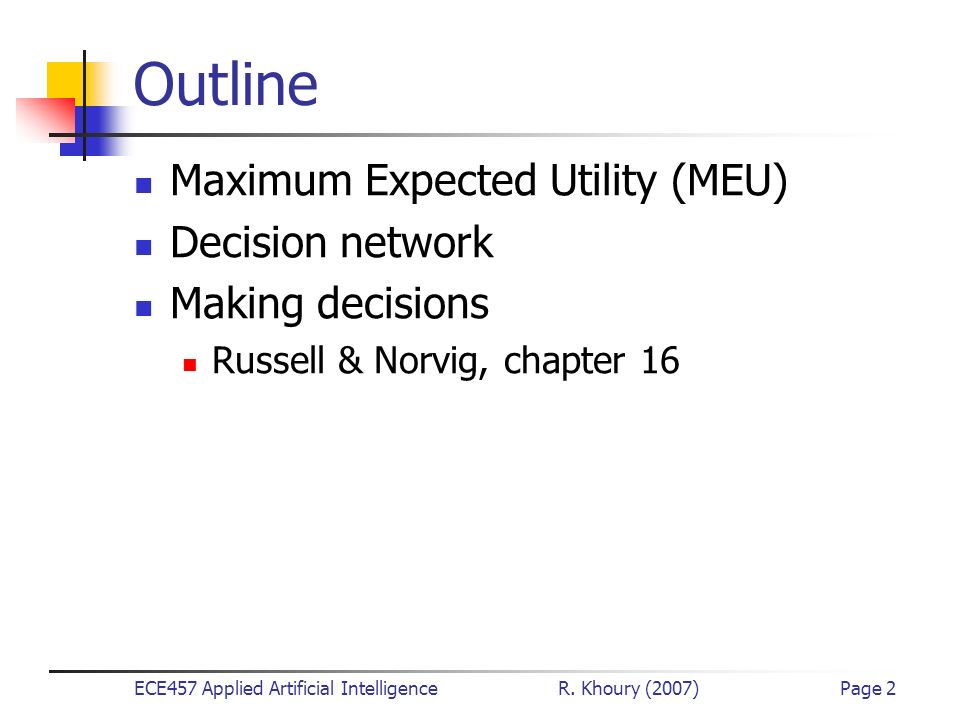 Outline

- Maximum Expected Utility (MEU)
- Decision network
- Making decisions
  - Russell & Norvig, chapter 16

ECE457 Applied Artificial Intelligence R. Khoury (2007) Page 2